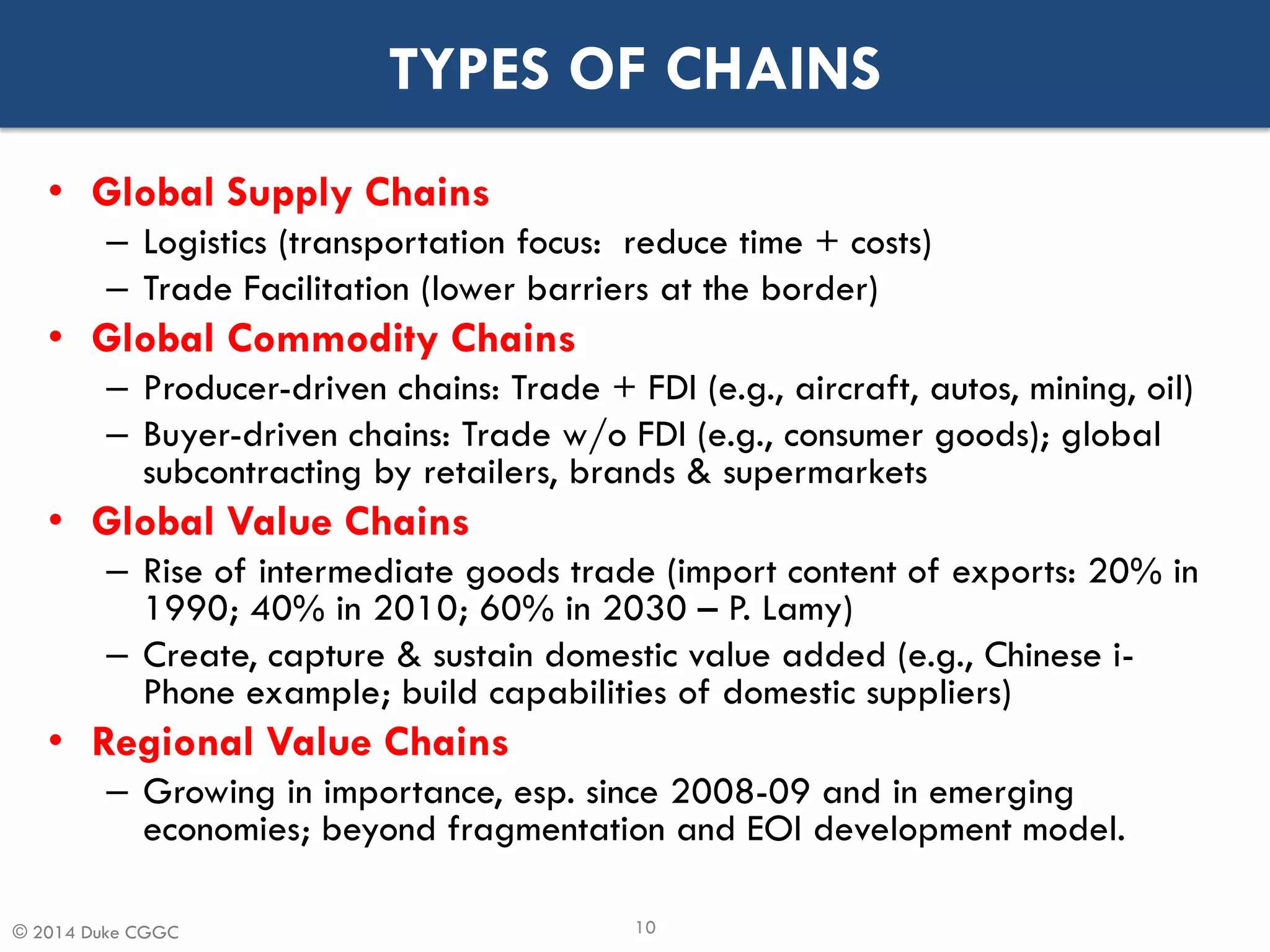 TYPES OF CHAINS

• Global Supply Chains
– Logistics (transportation focus: reduce time + costs)
– Trade Facilitation (lower barriers at the border)

• Global Commodity Chains
– Producer-driven chains: Trade + FDI (e.g., aircraft, autos, mining, oil)
– Buyer-driven chains: Trade w/o FDI (e.g., consumer goods); global subcontracting by retailers, brands & supermarkets

• Global Value Chains
– Rise of intermediate goods trade (import content of exports: 20% in 1990; 40% in 2010; 60% in 2030 – P. Lamy)
– Create, capture & sustain domestic value added (e.g., Chinese i-Phone example; build capabilities of domestic suppliers)

• Regional Value Chains
– Growing in importance, esp. since 2008-09 and in emerging economies; beyond fragmentation and EOI development model.

© 2014 Duke CGGC

10